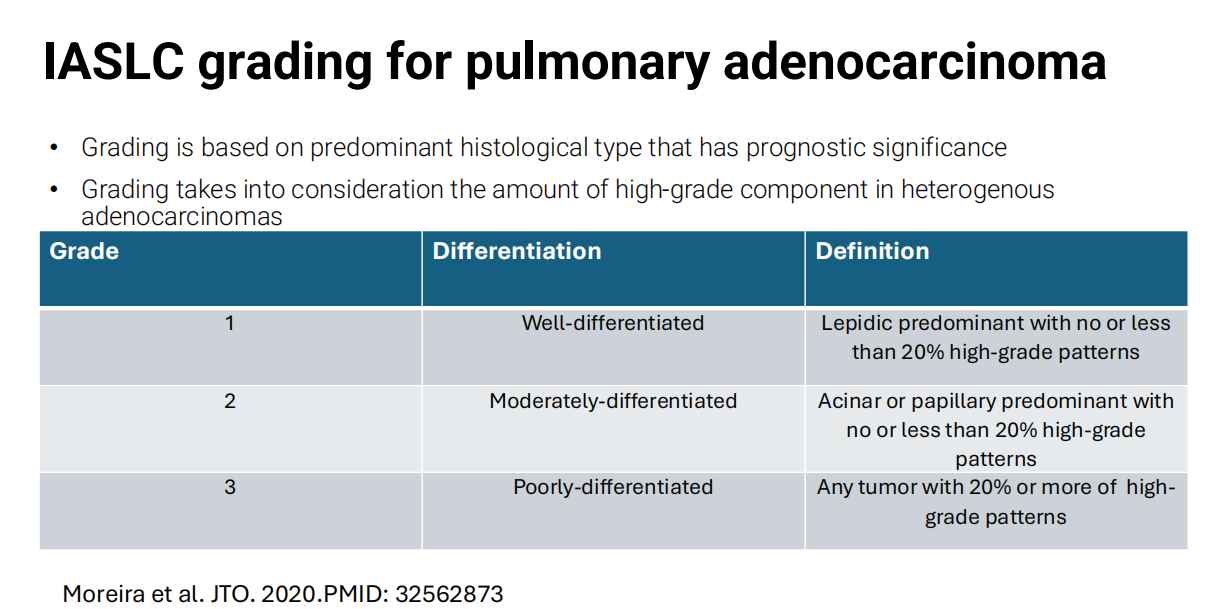 IASLC grading for pulmonary adenocarcinoma

• Grading is based on predominant histological type that has prognostic significance

• Grading takes into consideration the amount of high-grade component in heterogenous adenocarcinomas

| Grade | Differentiation | Definition |
|---|---|---|
| 1 | Well-differentiated | Lepidic predominant with no or less than 20% high-grade patterns |
| 2 | Moderately-differentiated | Acinar or papillary predominant with no or less than 20% high-grade patterns |
| 3 | Poorly-differentiated | Any tumor with 20% or more of high-grade patterns |

Moreira et al. JTO. 2020.PMID: 32562873